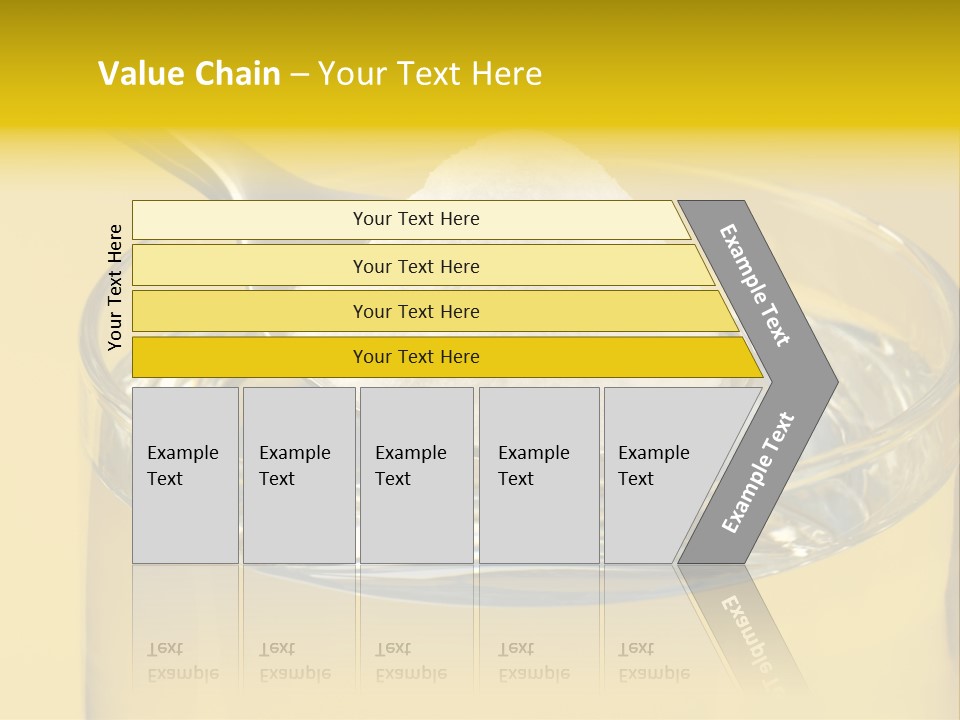 Value Chain – Your Text Here

Your Text Here

Your Text Here

Your Text Here

Your Text Here

Your Text Here

Example Text

Example Text

Example Text

Example Text

Example Text

Example Text

Example Text